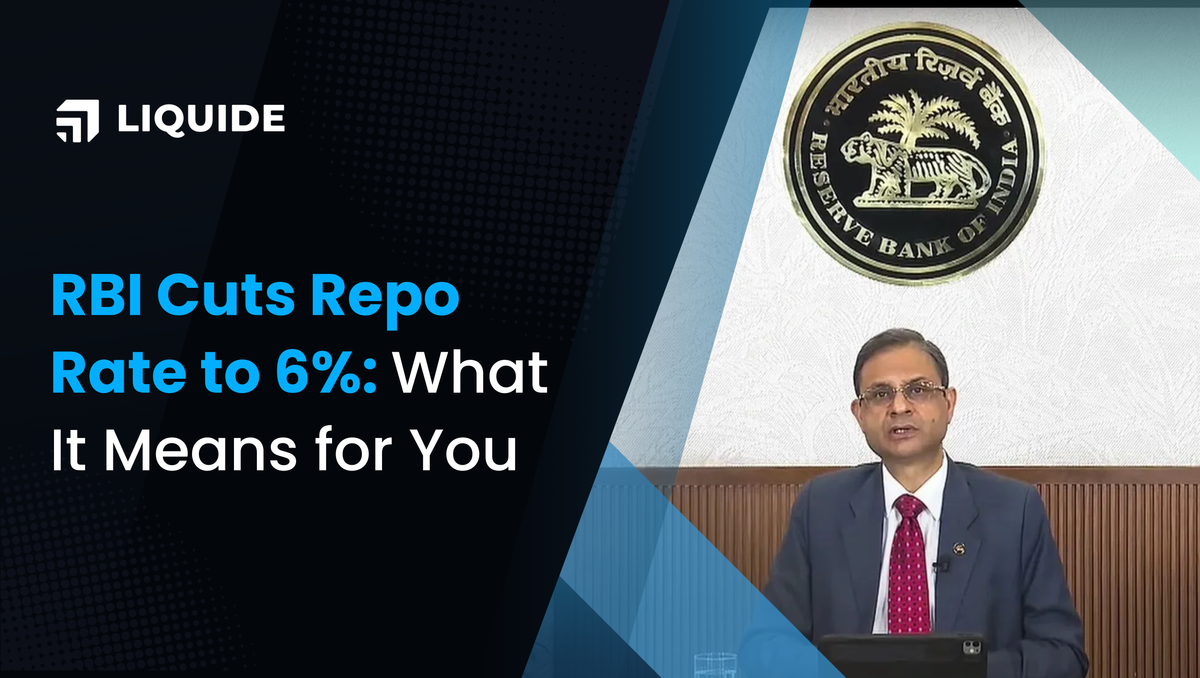 LIQUIDE

RBI Cuts Repo Rate to 6%: What It Means for You

भारतीय रिज़र्व बैंक
RESERVE BANK OF INDIA